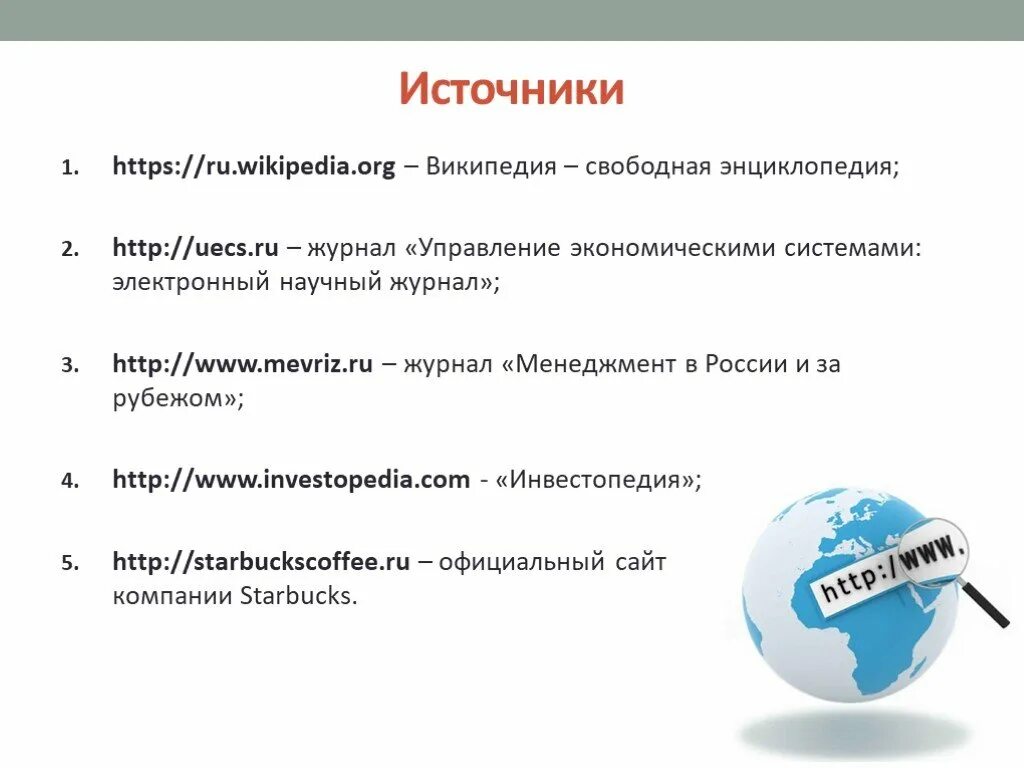 Источники

1. https://ru.wikipedia.org – Википедия – свободная энциклопедия;

2. http://uecs.ru – журнал «Управление экономическими системами: электронный научный журнал»;

3. http://www.mevriz.ru – журнал «Менеджмент в России и за рубежом»;

4. http://www.investopedia.com - «Инвестопедия»;

5. http://starbuckscoffee.ru – официальный сайт компании Starbucks.

http://www.